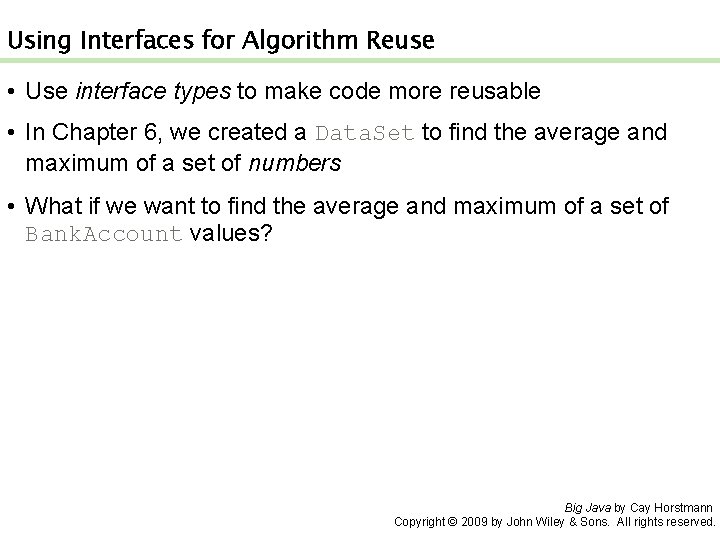 Using Interfaces for Algorithm Reuse

• Use interface types to make code more reusable

• In Chapter 6, we created a DataSet to find the average and maximum of a set of numbers

• What if we want to find the average and maximum of a set of BankAccount values?

Big Java by Cay Horstmann
Copyright © 2009 by John Wiley & Sons. All rights reserved.